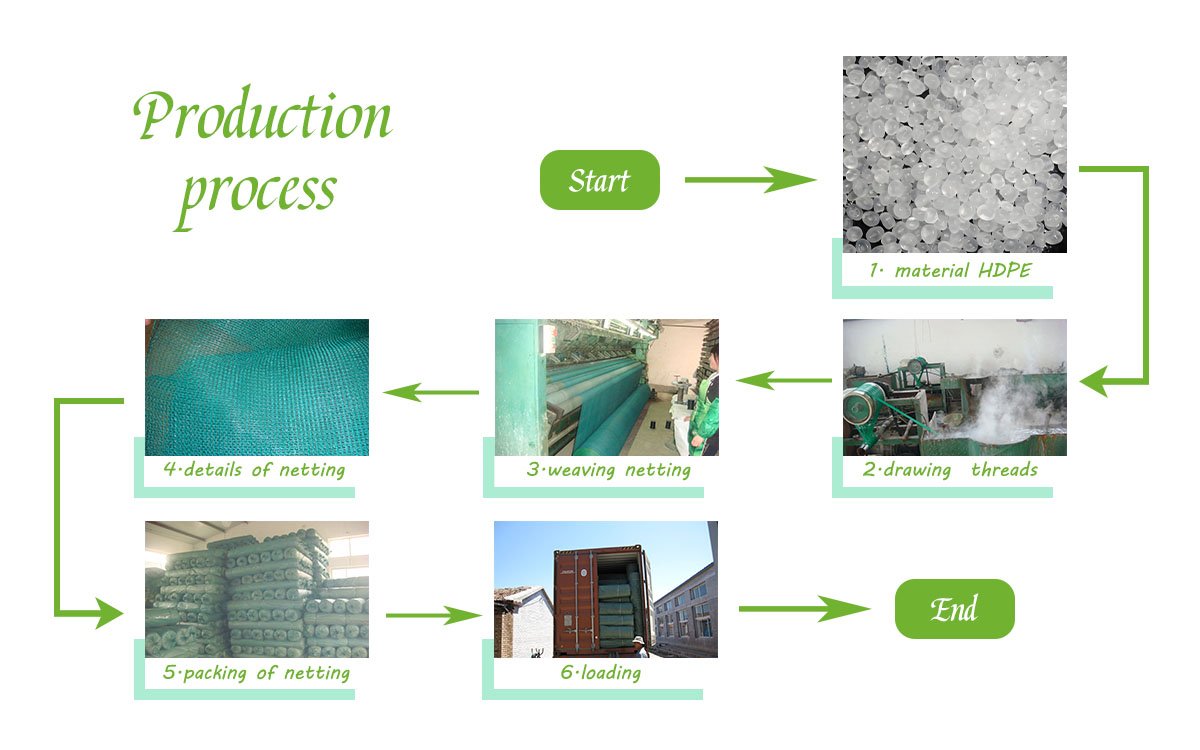 Production process

Start

1· material HDPE

2·drawing threads

3·weaving netting

4·details of netting

5·packing of netting

6·loading

End